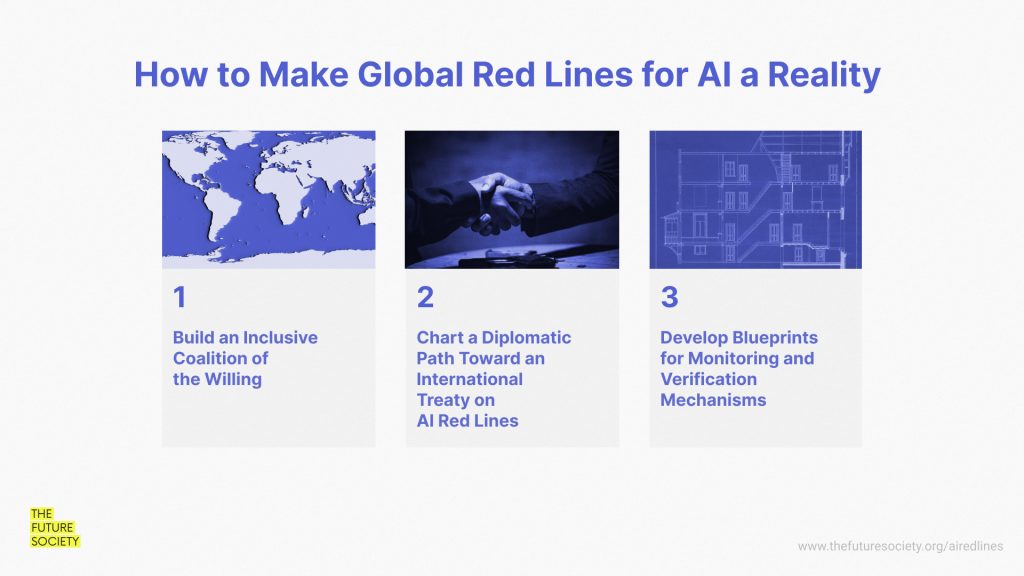 How to Make Global Red Lines for AI a Reality

1

Build an Inclusive Coalition of the Willing

2

Chart a Diplomatic Path Toward an International Treaty on AI Red Lines

3

Develop Blueprints for Monitoring and Verification Mechanisms

THE
FUTURE
SOCIETY

www.thefuturesociety.org/airedlines